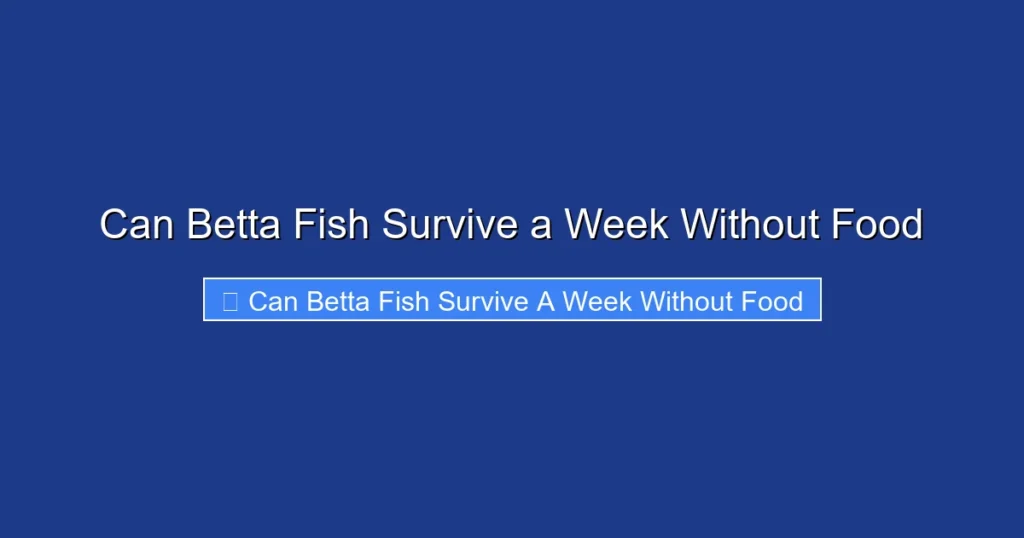 Can Betta Fish Survive a Week Without Food

Can Betta Fish Survive A Week Without Food